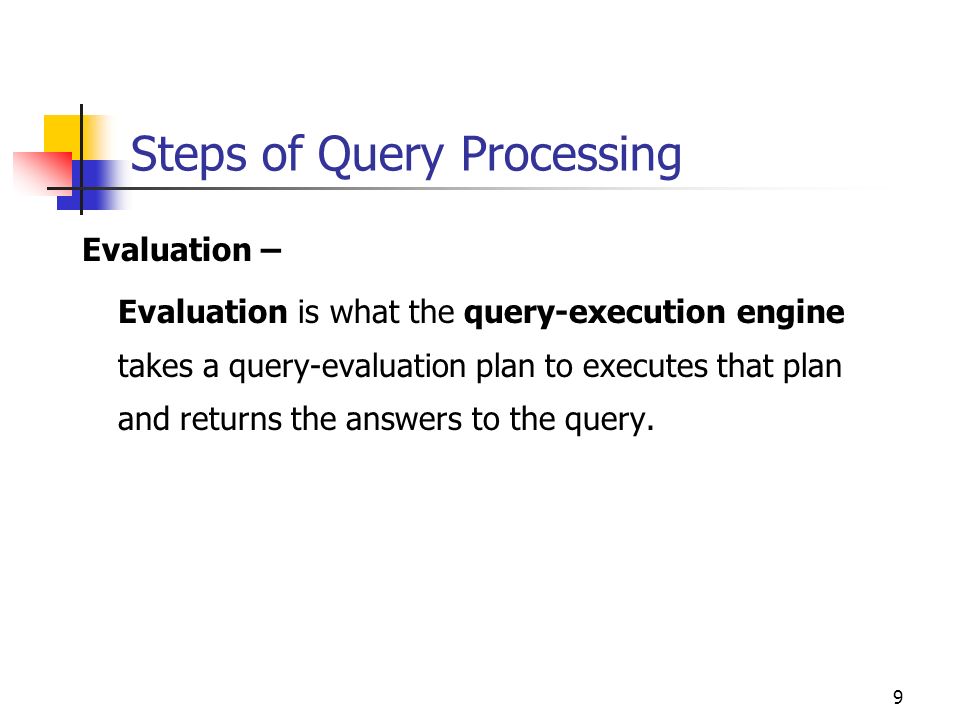 Steps of Query Processing

Evaluation –

Evaluation is what the query-execution engine takes a query-evaluation plan to executes that plan and returns the answers to the query.

9